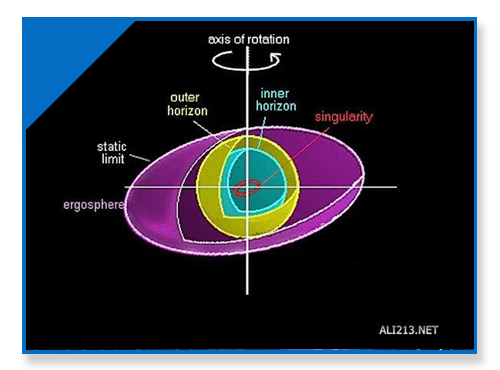 axis of rotation

outer horizon

inner horizon

singularity

static limit

ergosphere

ALI213.NET